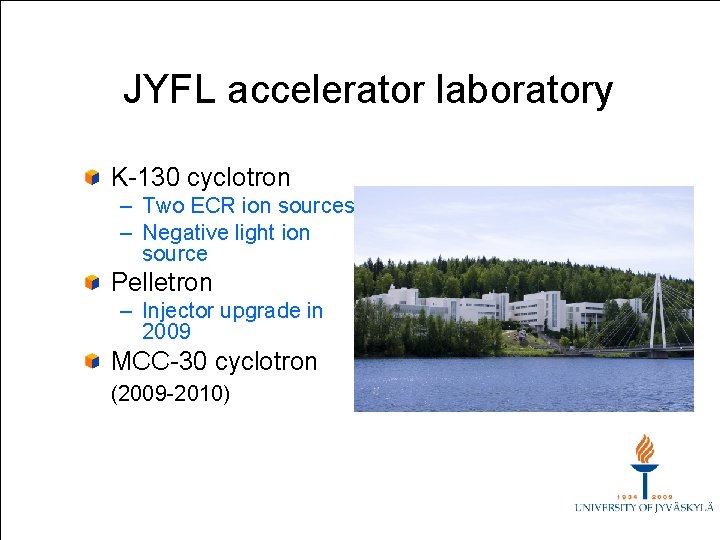 JYFL accelerator laboratory

K-130 cyclotron

– Two ECR ion sources

– Negative light ion source

Pelletron

– Injector upgrade in 2009

MCC-30 cyclotron (2009-2010)

1934 2009
UNIVERSITY OF JYVÄSKYLÄ